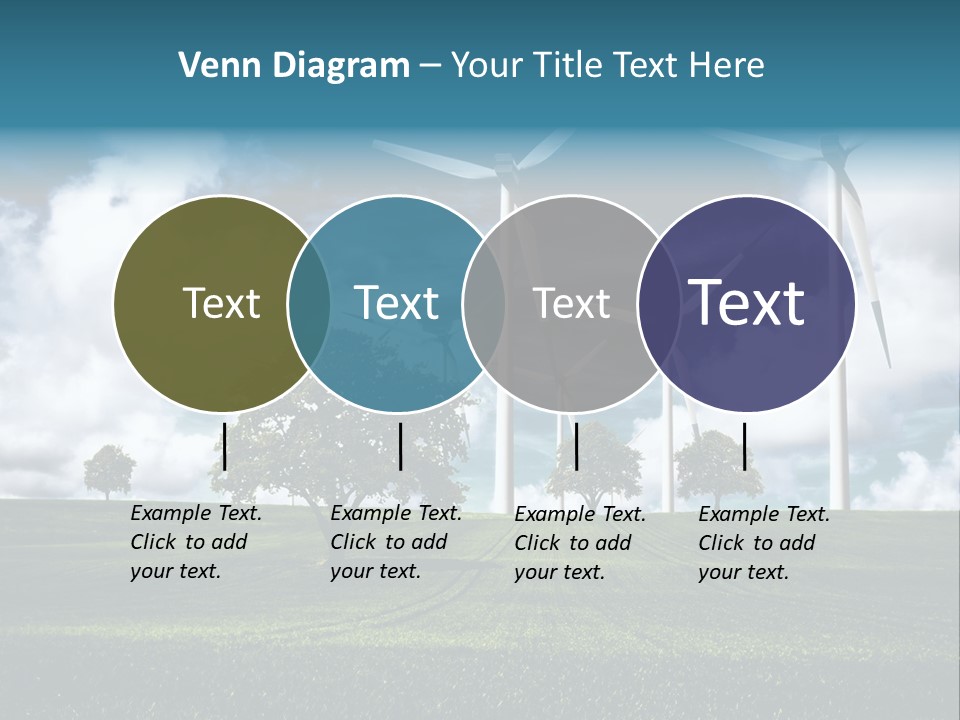 Venn Diagram – Your Title Text Here

Text

Text

Text

Text

Example Text. Click to add your text.

Example Text. Click to add your text.

Example Text. Click to add your text.

Example Text. Click to add your text.